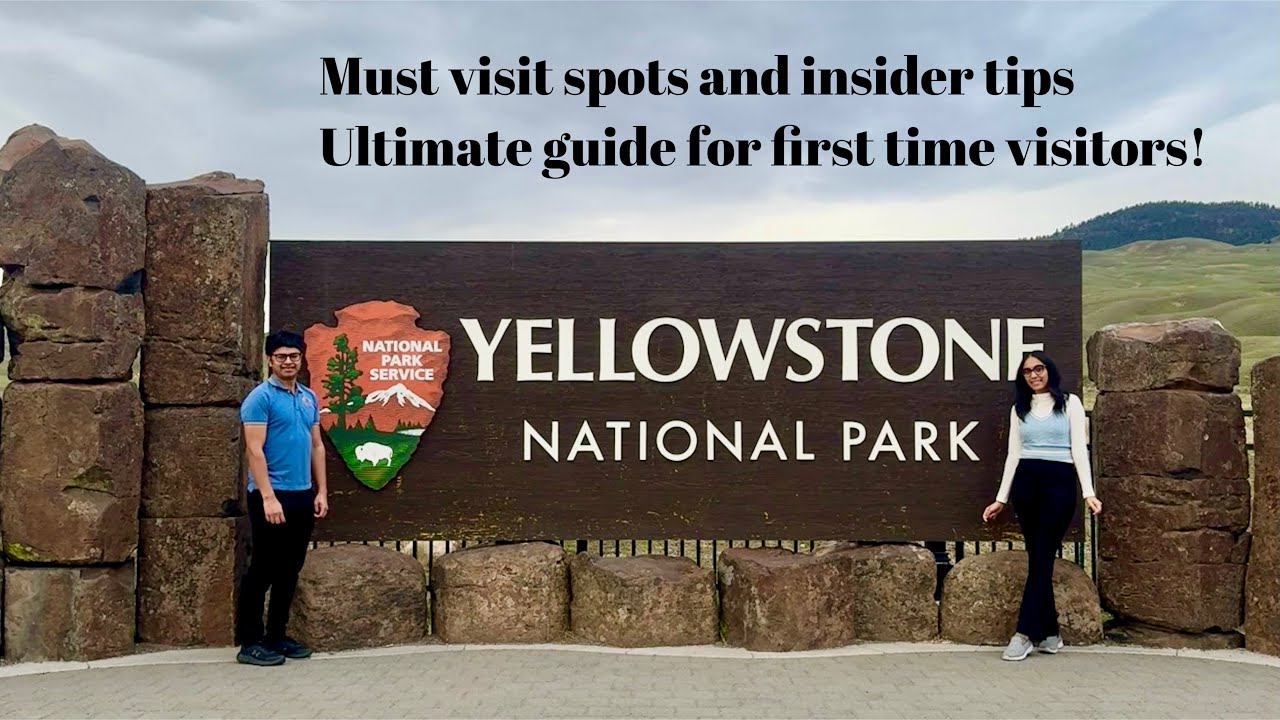 Must visit spots and insider tips
Ultimate guide for first time visitors!

NATIONAL PARK SERVICE

YELLOWSTONE
NATIONAL PARK